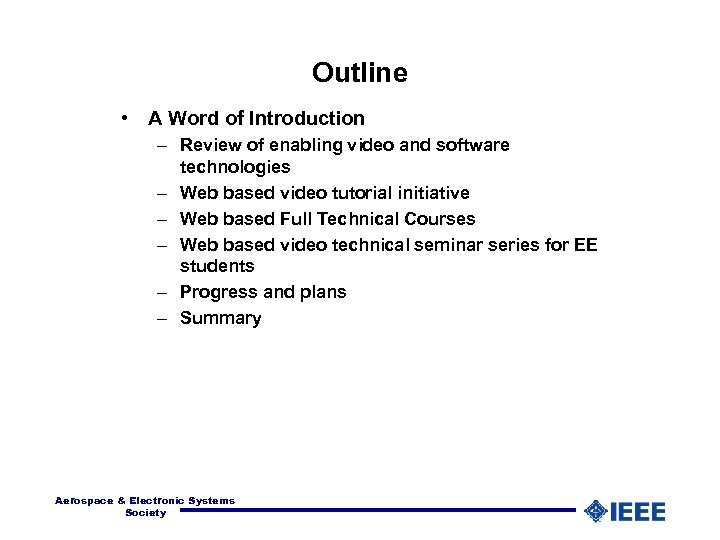 Outline

• A Word of Introduction
  – Review of enabling video and software technologies
  – Web based video tutorial initiative
  – Web based Full Technical Courses
  – Web based video technical seminar series for EE students
  – Progress and plans
  – Summary

Aerospace & Electronic Systems Society

IEEE